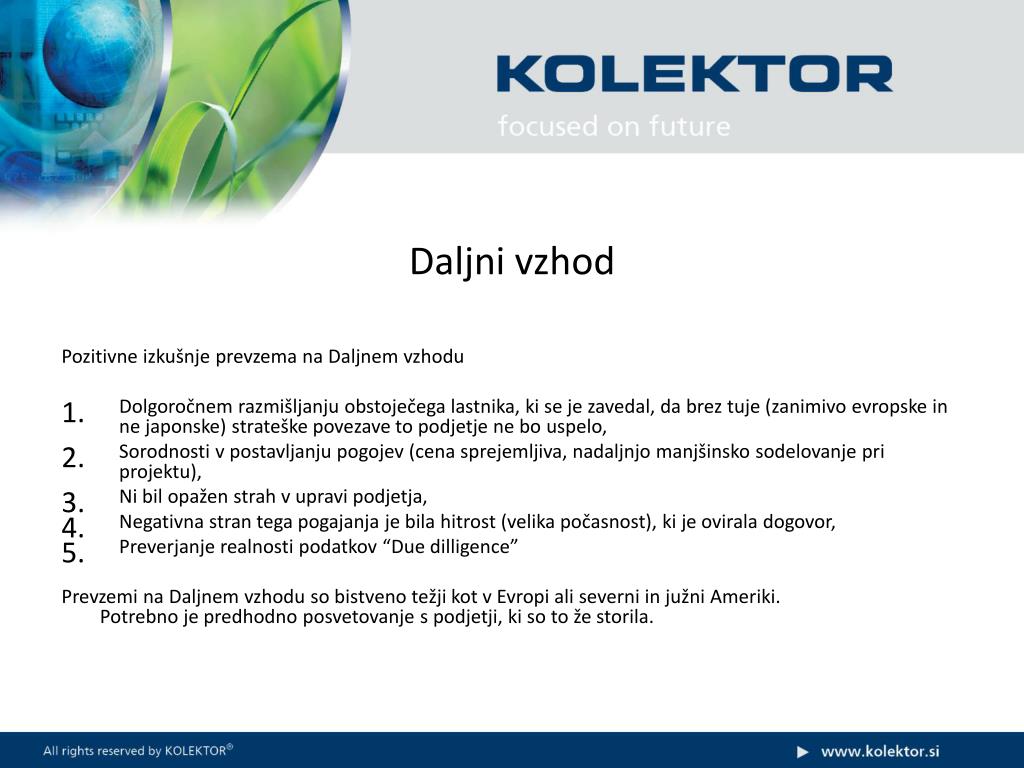 KOLEKTOR
focused on future

Daljni vzhod

Pozitivne izkušnje prevzema na Daljnem vzhodu

1. Dolgoročnem razmišljanju obstoječega lastnika, ki se je zavedal, da brez tuje (zanimivo evropske in ne japonske) strateške povezave to podjetje ne bo uspelo,
2. Sorodnosti v postavljanju pogojev (cena sprejemljiva, nadaljnjo manjšinsko sodelovanje pri projektu),
3. Ni bil opažen strah v upravi podjetja,
4. Negativna stran tega pogajanja je bila hitrost (velika počasnost), ki je ovirala dogovor,
5. Preverjanje realnosti podatkov “Due dilligence”

Prevzemi na Daljnem vzhodu so bistveno težji kot v Evropi ali severni in južni Ameriki.
Potrebno je predhodno posvetovanje s podjetji, ki so to že storila.

All rights reserved by KOLEKTOR®

www.kolektor.si